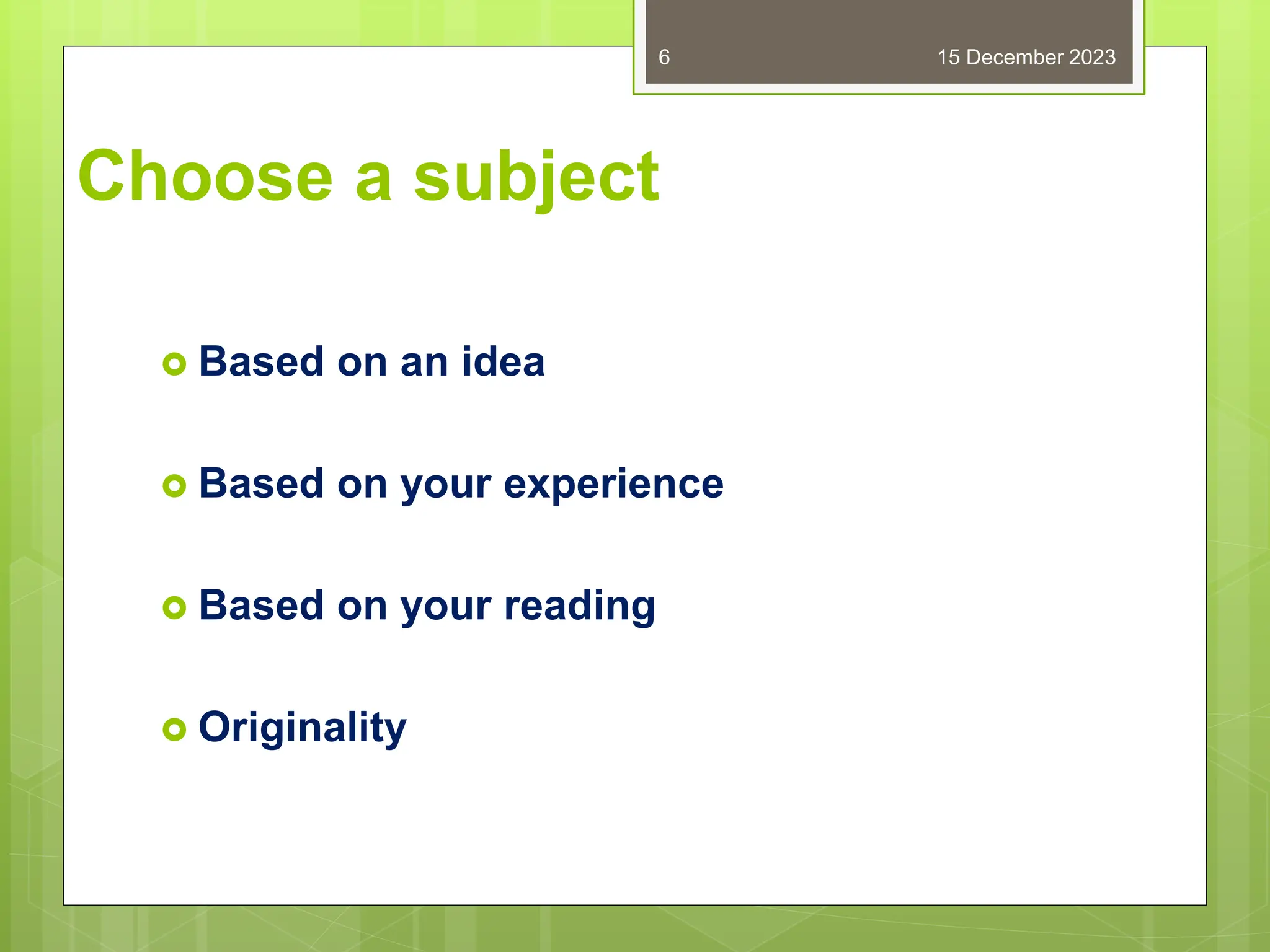 6

15 December 2023

Choose a subject

- Based on an idea
- Based on your experience
- Based on your reading
- Originality